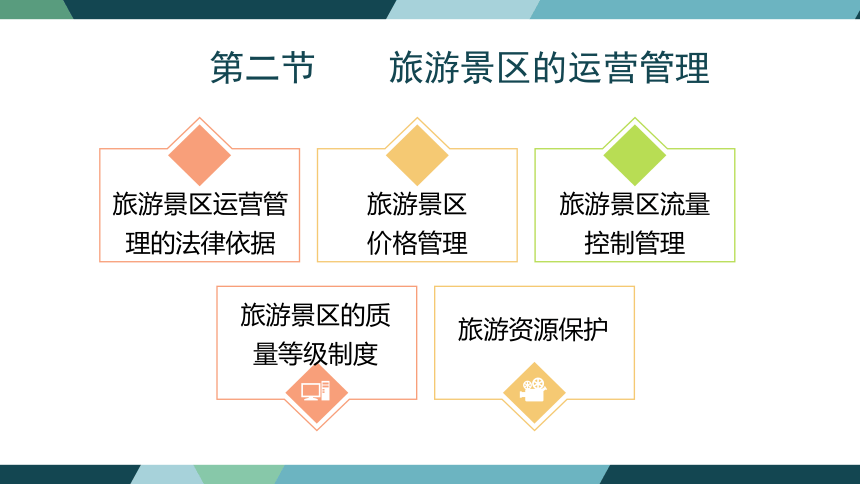 第二节　　旅游景区的运营管理

旅游景区运营管理的法律依据

旅游景区价格管理

旅游景区流量控制管理

旅游景区的质量等级制度

旅游资源保护